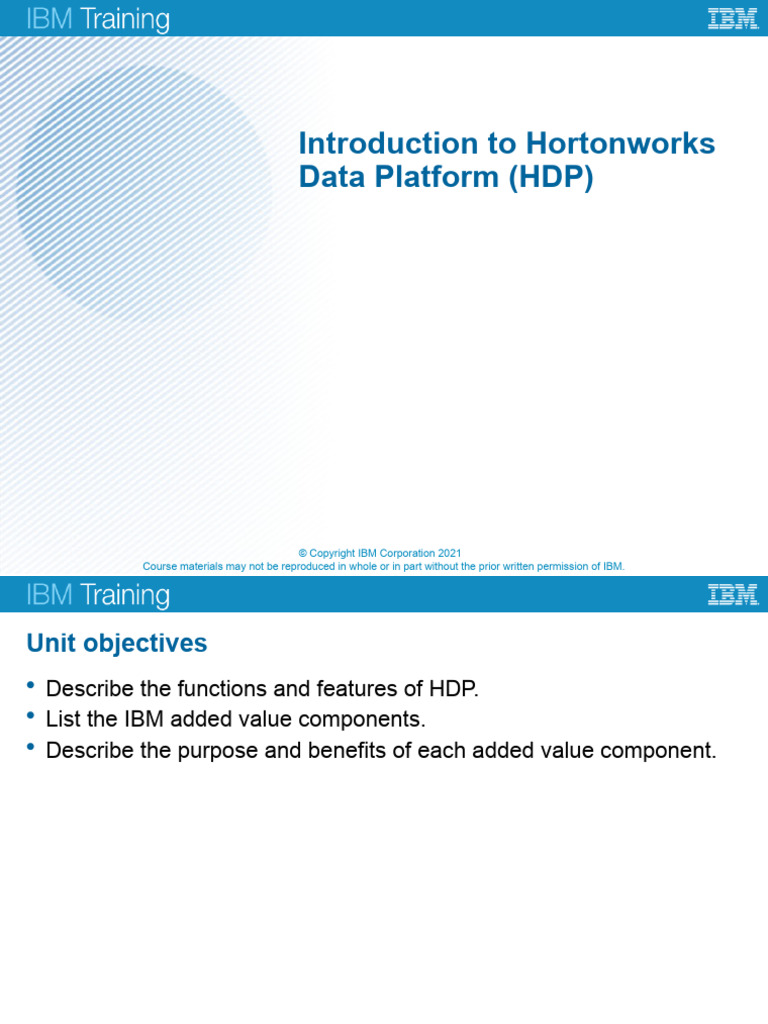 IBM Training

IBM

Introduction to Hortonworks Data Platform (HDP)

© Copyright IBM Corporation 2021
Course materials may not be reproduced in whole or in part without the prior written permission of IBM.

IBM Training

IBM

Unit objectives

• Describe the functions and features of HDP.
• List the IBM added value components.
• Describe the purpose and benefits of each added value component.